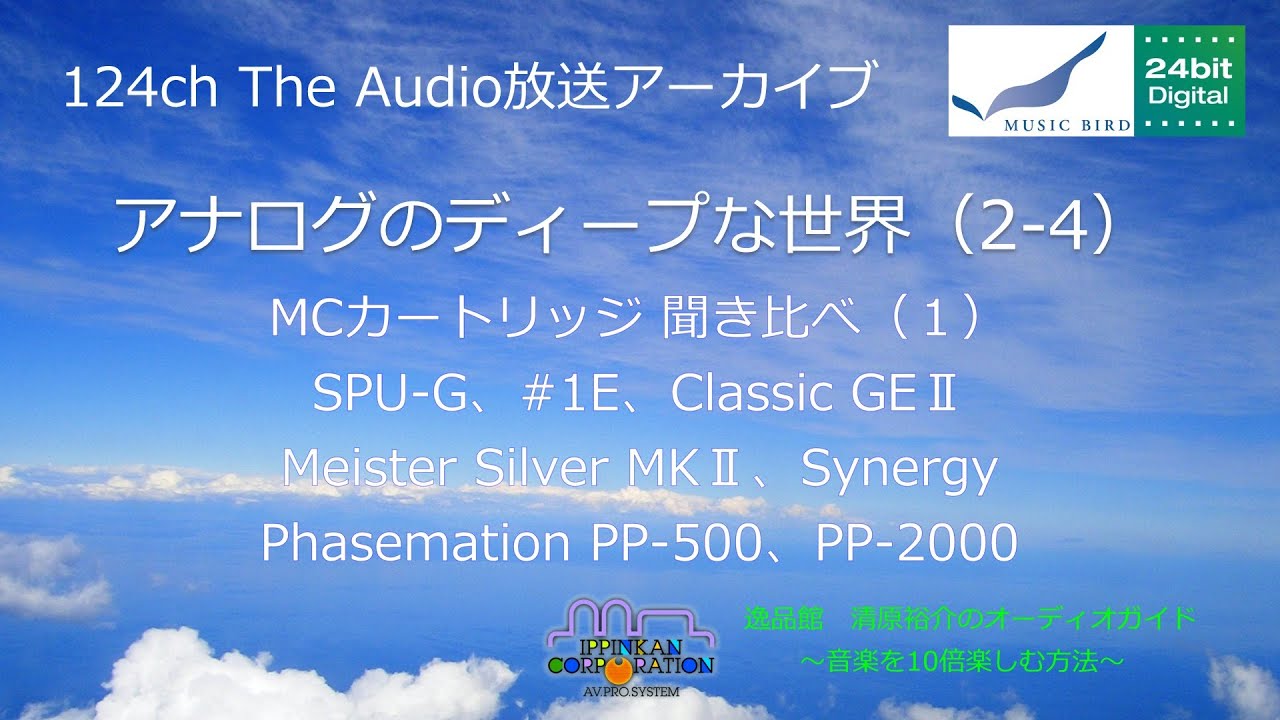 124ch The Audio放送アーカイブ

MUSIC BIRD

24bit Digital

アナログのディープな世界（2-4）

MCカートリッジ 聞き比べ（１）

SPU-G、#1E、Classic GEⅡ

Meister Silver MKⅡ、Synergy

Phasemation PP-500、PP-2000

IPPINKAN CORPORATION

AV.PRO.SYSTEM

逸品館　清原裕介のオーディオガイド

～音楽を10倍楽しむ方法～